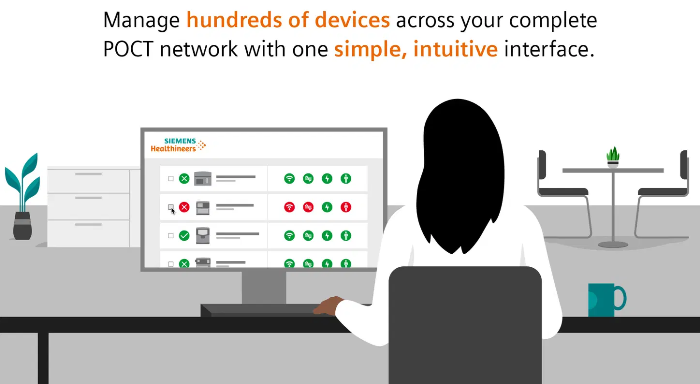 Manage hundreds of devices across your complete POCT network with one simple, intuitive interface.

SIEMENS Healthineers